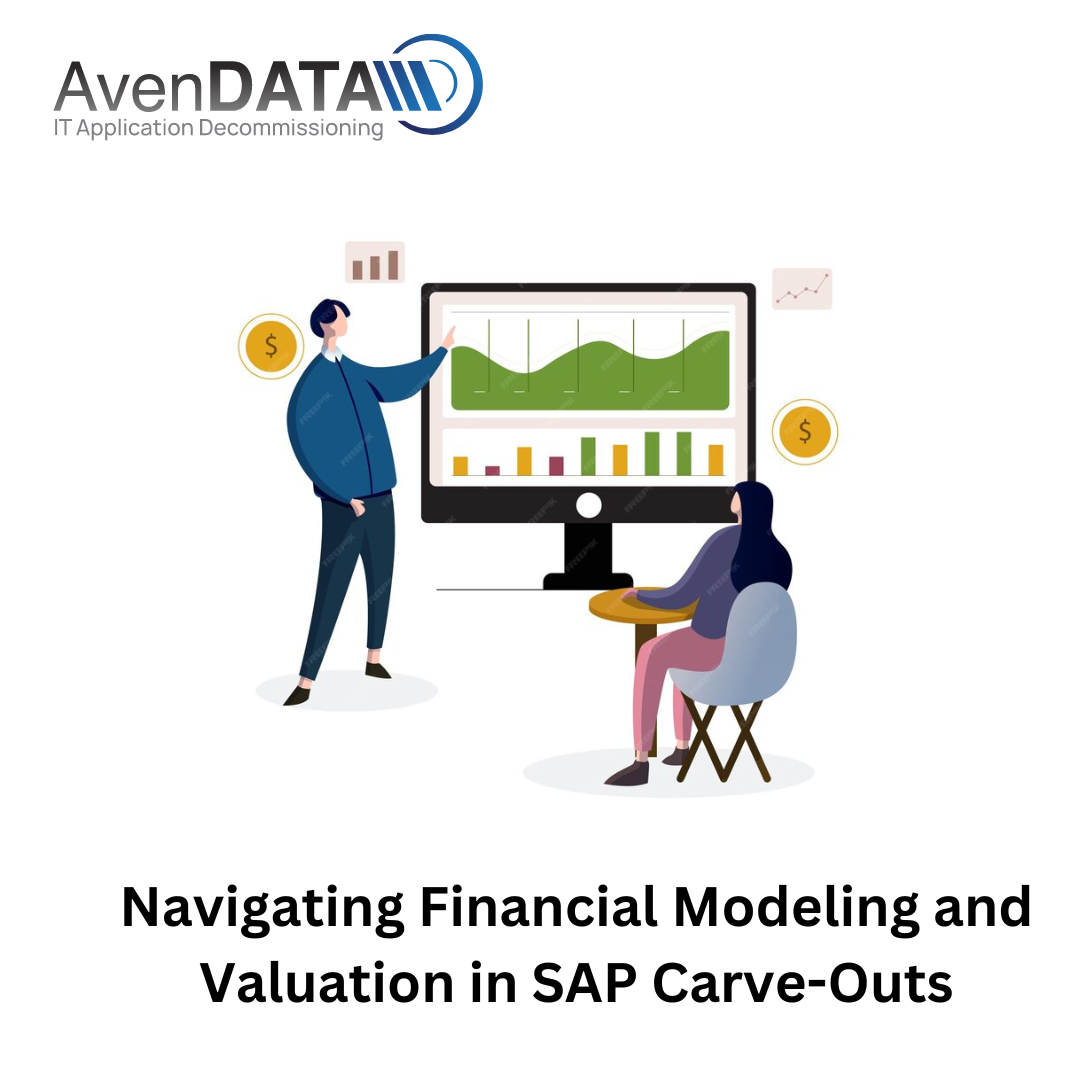 AvenDATA
IT Application Decommissioning

$
$

Navigating Financial Modeling and Valuation in SAP Carve-Outs